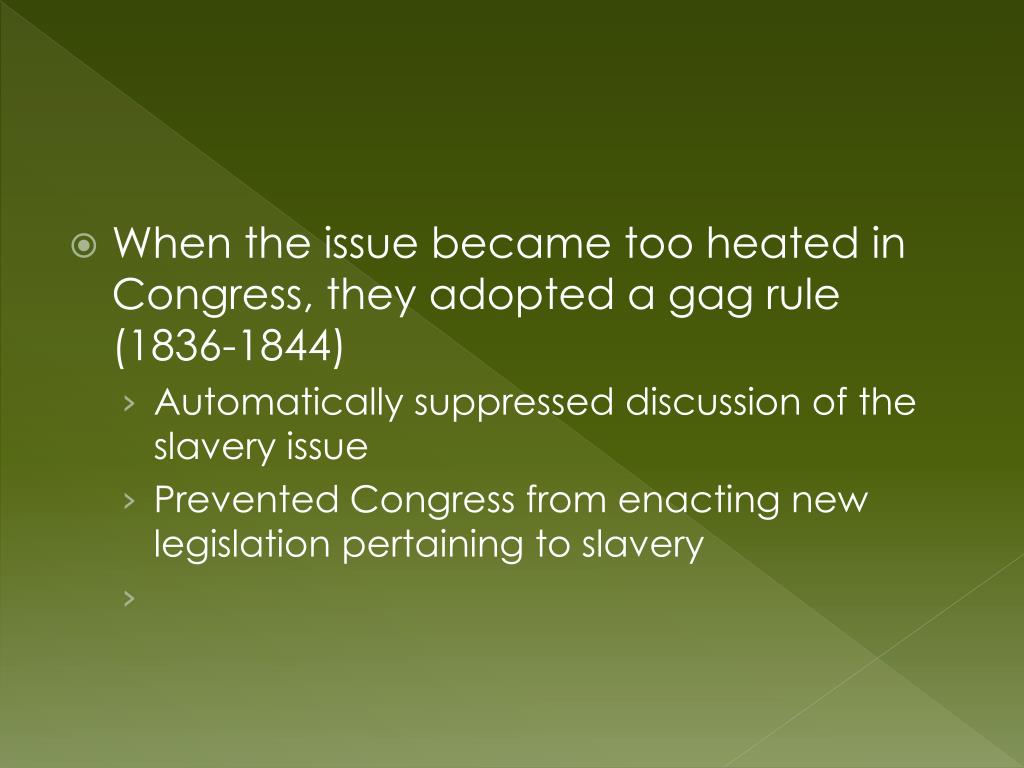 When the issue became too heated in Congress, they adopted a gag rule (1836-1844)

Automatically suppressed discussion of the slavery issue

Prevented Congress from enacting new legislation pertaining to slavery